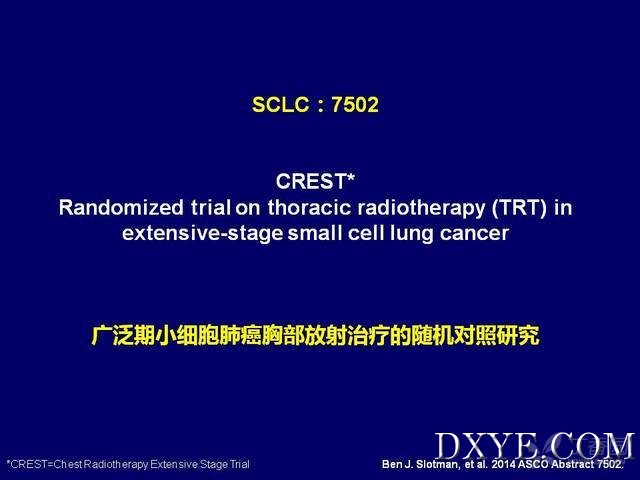 SCLC：7502

CREST*
Randomized trial on thoracic radiotherapy (TRT) in extensive-stage small cell lung cancer

广泛期小细胞肺癌胸部放射治疗的随机对照研究

DXYE.COM

*CREST=Chest Radiotherapy Extensive Stage Trial

Ben J. Slotman, et al. 2014 ASCO Abstract 7502.